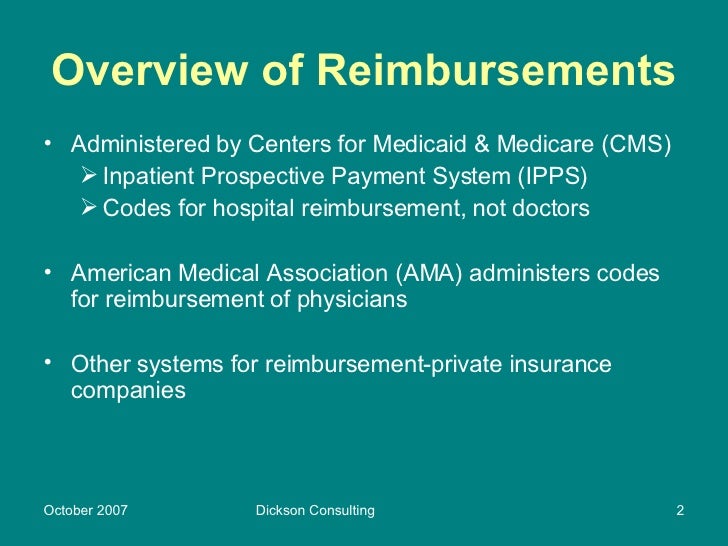 Overview of Reimbursements

• Administered by Centers for Medicaid & Medicare (CMS)
➢ Inpatient Prospective Payment System (IPPS)
➢ Codes for hospital reimbursement, not doctors

• American Medical Association (AMA) administers codes for reimbursement of physicians

• Other systems for reimbursement-private insurance companies

October 2007

Dickson Consulting

2